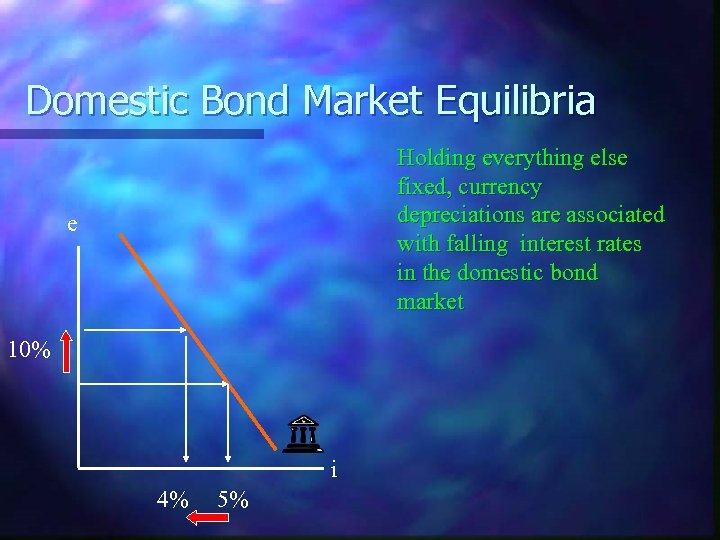 Domestic Bond Market Equilibria

Holding everything else fixed, currency depreciations are associated with falling interest rates in the domestic bond market

e

10%

i

4% 5%